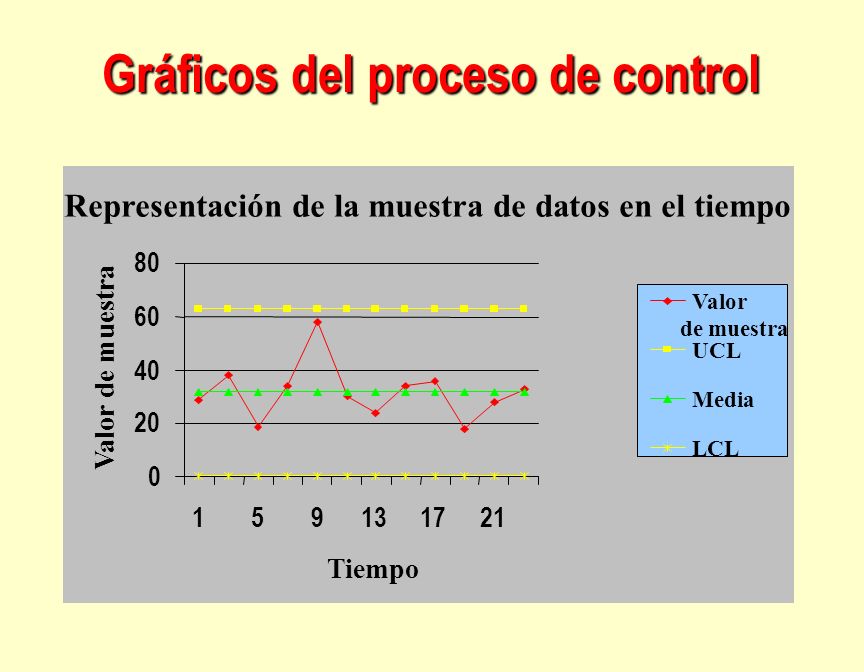 Gráficos del proceso de control

Representación de la muestra de datos en el tiempo

Valor de muestra

80
60
40
20
0

1 5 9 13 17 21

Tiempo

Valor de muestra
UCL
Media
LCL